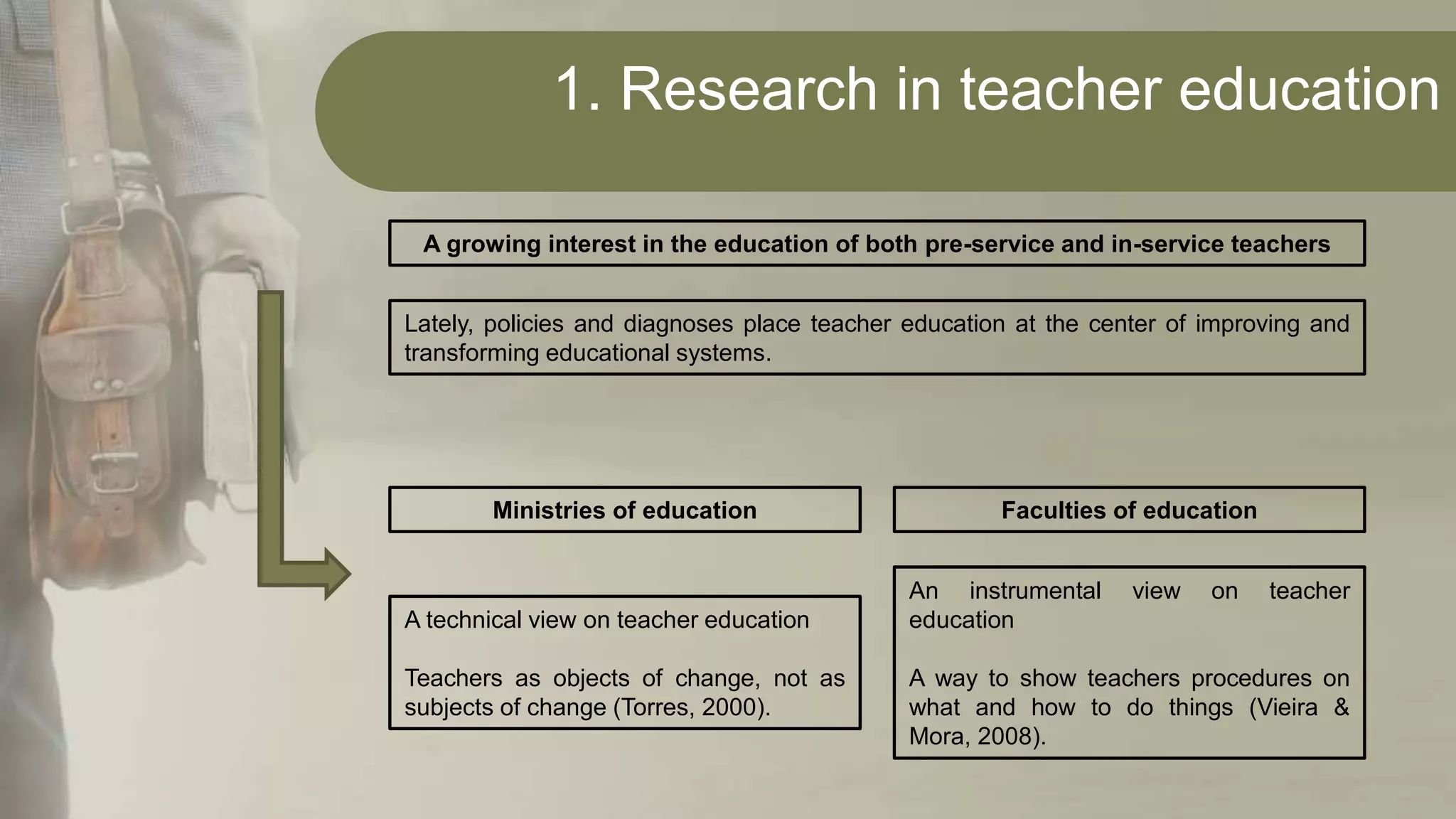 1. Research in teacher education

A growing interest in the education of both pre-service and in-service teachers

Lately, policies and diagnoses place teacher education at the center of improving and transforming educational systems.

Ministries of education

A technical view on teacher education

Teachers as objects of change, not as subjects of change (Torres, 2000).

Faculties of education

An instrumental view on teacher education

A way to show teachers procedures on what and how to do things (Vieira & Mora, 2008).